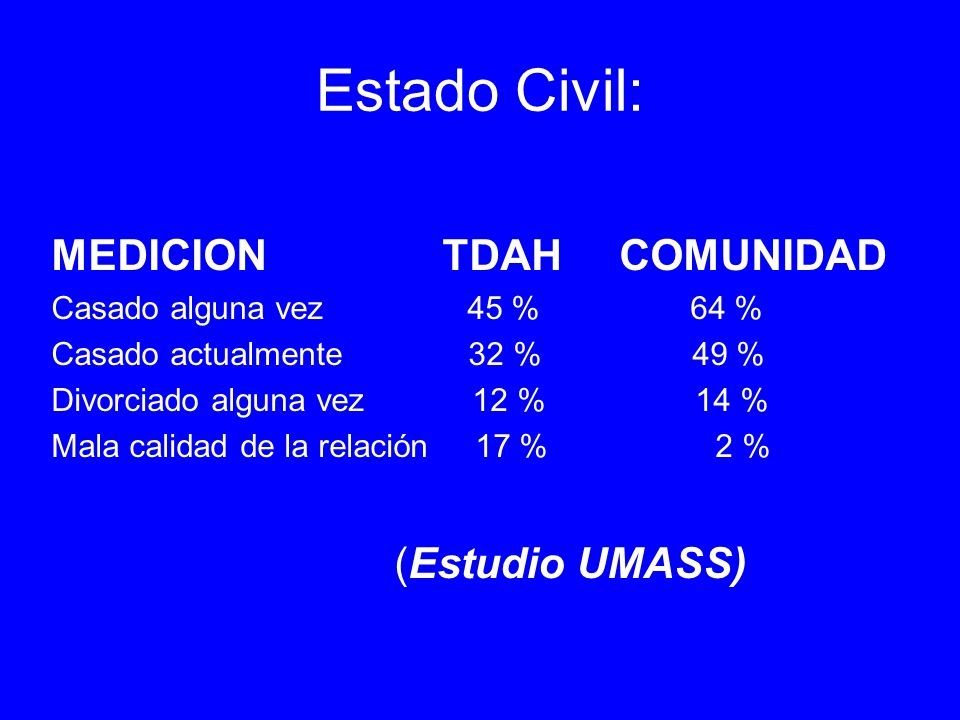 Estado Civil:

| MEDICION | TDAH | COMUNIDAD |
|---|---|---|
| Casado alguna vez | 45 % | 64 % |
| Casado actualmente | 32 % | 49 % |
| Divorciado alguna vez | 12 % | 14 % |
| Mala calidad de la relación | 17 % | 2 % |

(Estudio UMASS)